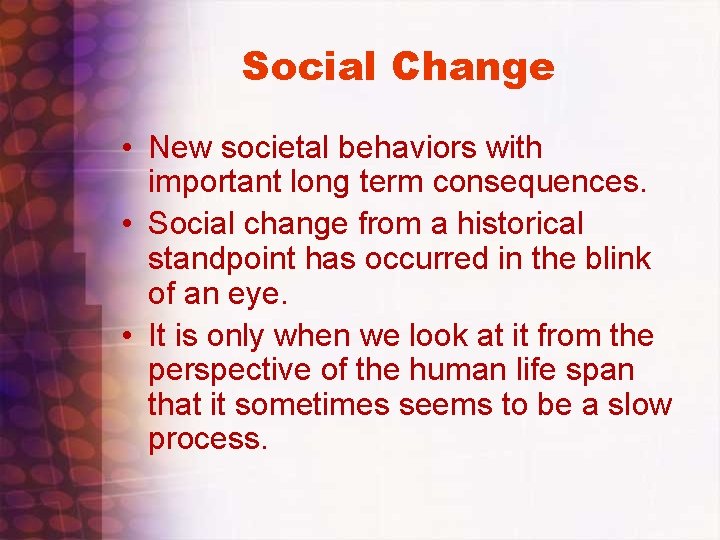 Social Change

• New societal behaviors with important long term consequences.
• Social change from a historical standpoint has occurred in the blink of an eye.
• It is only when we look at it from the perspective of the human life span that it sometimes seems to be a slow process.